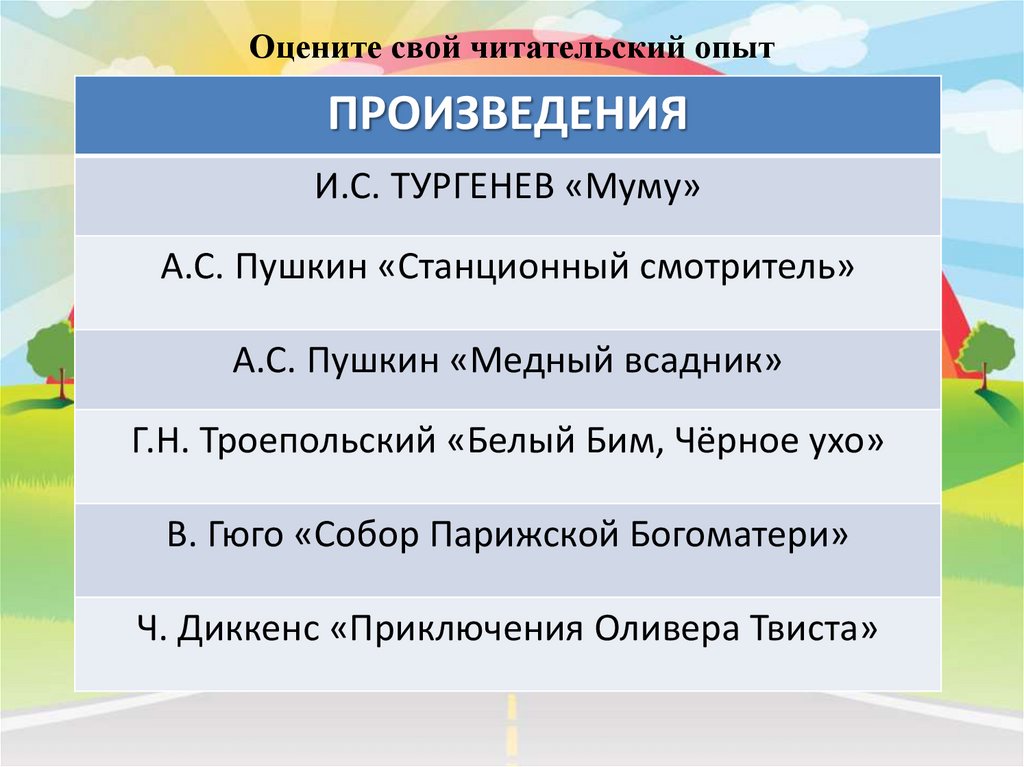 Оцените свой читательский опыт

| ПРОИЗВЕДЕНИЯ |
|---|
| И.С. ТУРГЕНЕВ «Муму» |
| А.С. Пушкин «Станционный смотритель» |
| А.С. Пушкин «Медный всадник» |
| Г.Н. Троепольский «Белый Бим, Чёрное ухо» |
| В. Гюго «Собор Парижской Богоматери» |
| Ч. Диккенс «Приключения Оливера Твиста» |